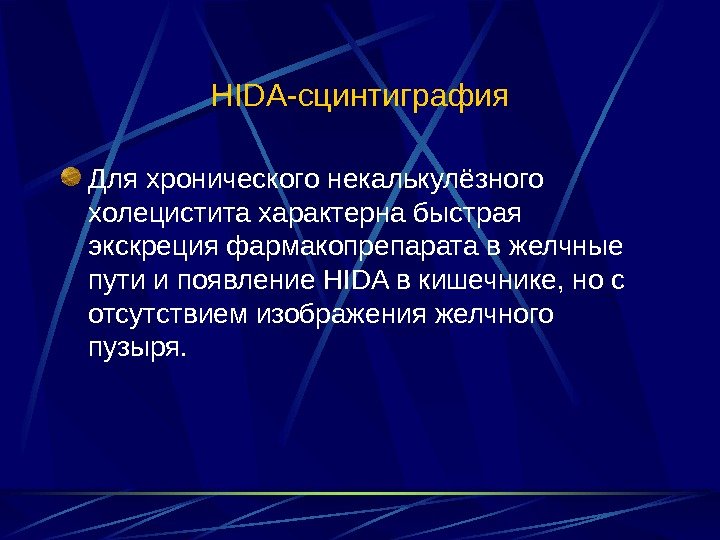 HIDA-сцинтиграфия

Для хронического некалькулёзного холецистита характерна быстрая экскреция фармакопрепарата в желчные пути и появление HIDA в кишечнике, но с отсутствием изображения желчного пузыря.